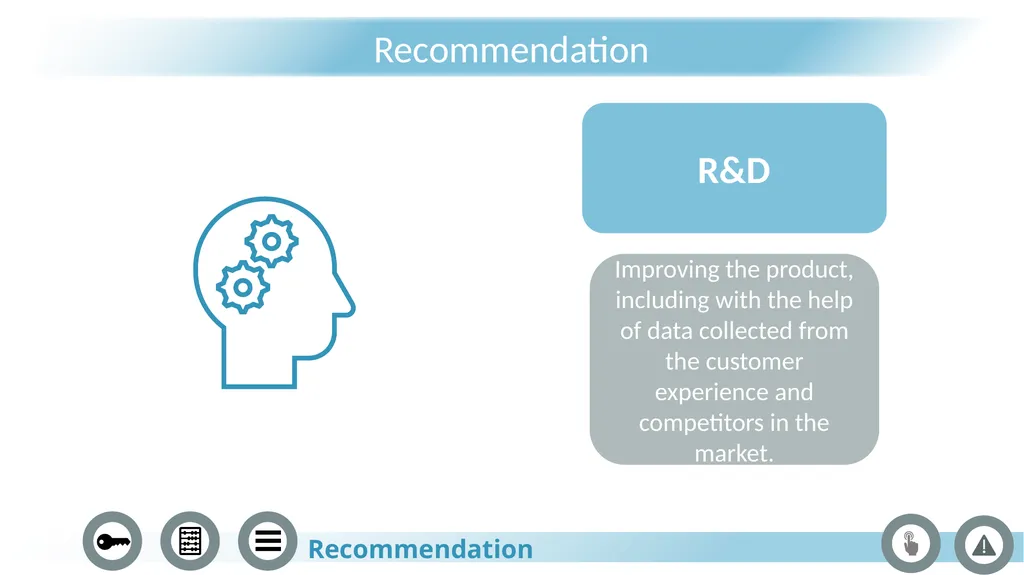 Recommendation

R&D

Improving the product, including with the help of data collected from the customer experience and competitors in the market.

Recommendation